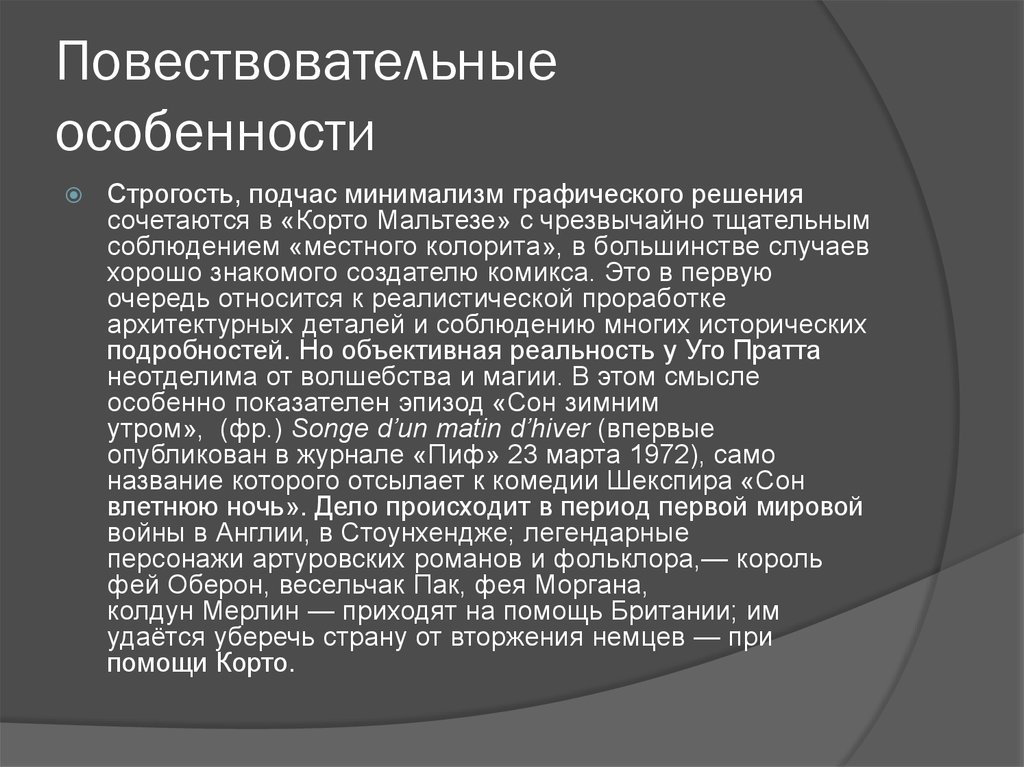 Повествовательные особенности

Строгость, подчас минимализм графического решения сочетаются в «Корто Мальтезе» с чрезвычайно тщательным соблюдением «местного колорита», в большинстве случаев хорошо знакомого создателю комикса. Это в первую очередь относится к реалистической проработке архитектурных деталей и соблюдению многих исторических подробностей. Но объективная реальность у Уго Пратта неотделима от волшебства и магии. В этом смысле особенно показателен эпизод «Сон зимним утром», (фр.) Songe d'un matin d'hiver (впервые опубликован в журнале «Пиф» 23 марта 1972), само название которого отсылает к комедии Шекспира «Сон влетнюю ночь». Дело происходит в период первой мировой войны в Англии, в Стоунхендже; легендарные персонажи артуровских романов и фольклора,— король фей Оберон, весельчак Пак, фея Моргана, колдун Мерлин — приходят на помощь Британии; им удаётся уберечь страну от вторжения немцев — при помощи Корто.